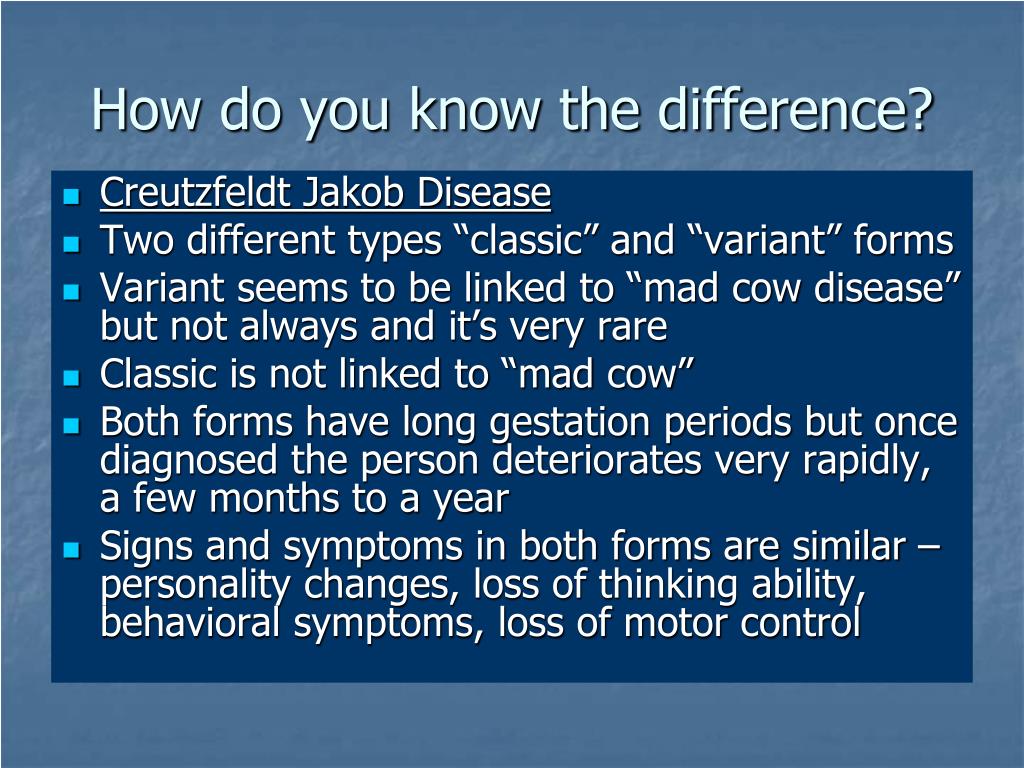 How do you know the difference?

- Creutzfeldt Jakob Disease
- Two different types “classic” and “variant” forms
- Variant seems to be linked to “mad cow disease” but not always and it’s very rare
- Classic is not linked to “mad cow”
- Both forms have long gestation periods but once diagnosed the person deteriorates very rapidly, a few months to a year
- Signs and symptoms in both forms are similar – personality changes, loss of thinking ability, behavioral symptoms, loss of motor control